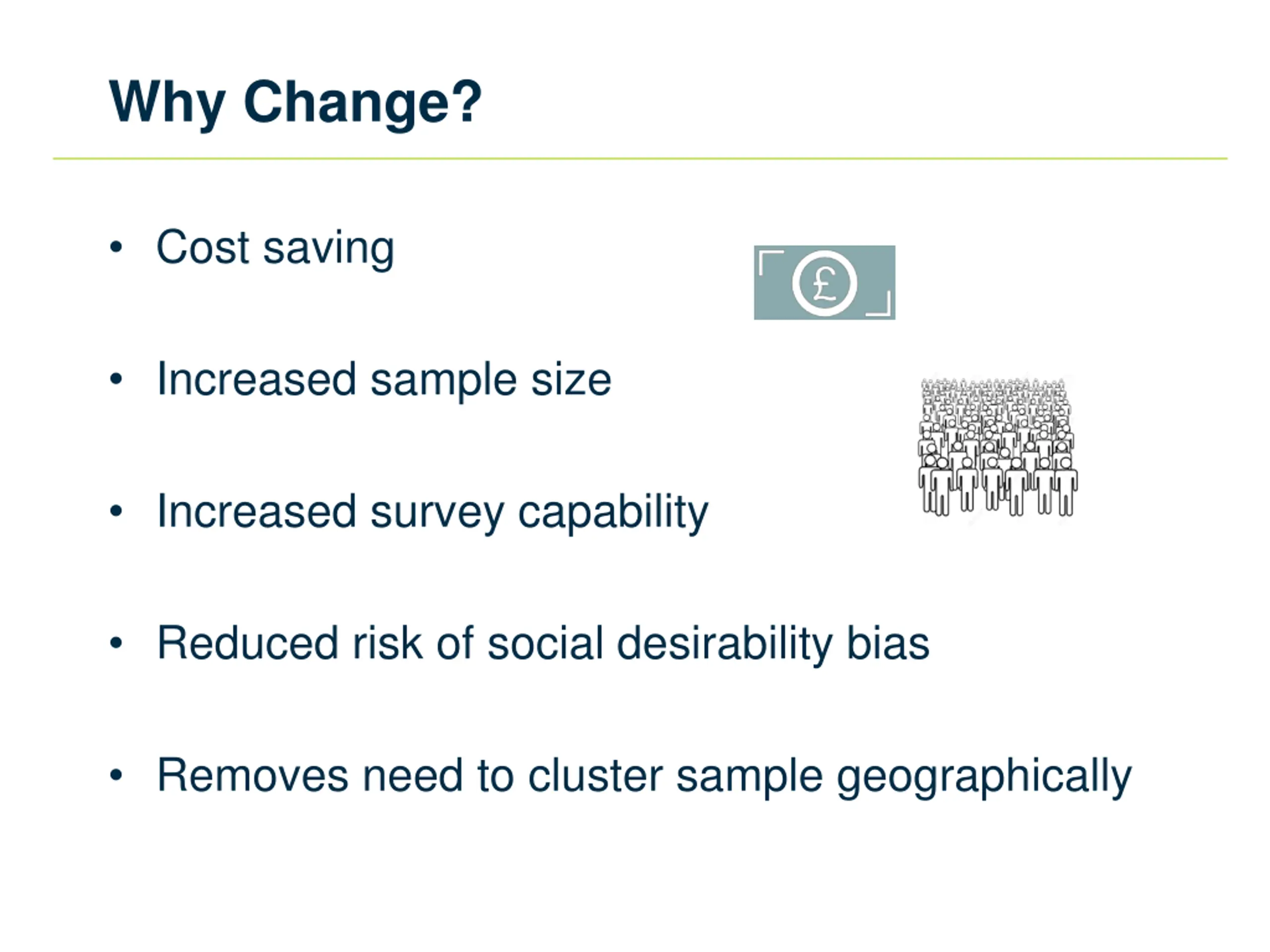 Why Change?

• Cost saving

£

• Increased sample size

• Increased survey capability

• Reduced risk of social desirability bias

• Removes need to cluster sample geographically